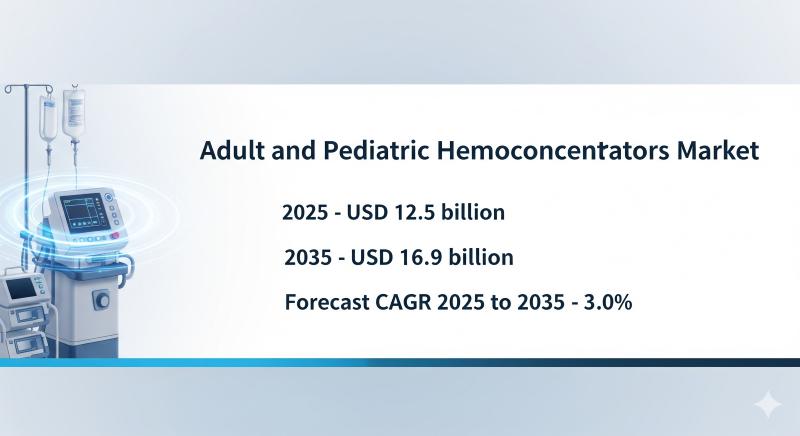 Adult and Pediatric Hemoconcentators Market

2025 - USD 12.5 billion

2035 - USD 16.9 billion

Forecast CAGR 2025 to 2035 - 3.0%